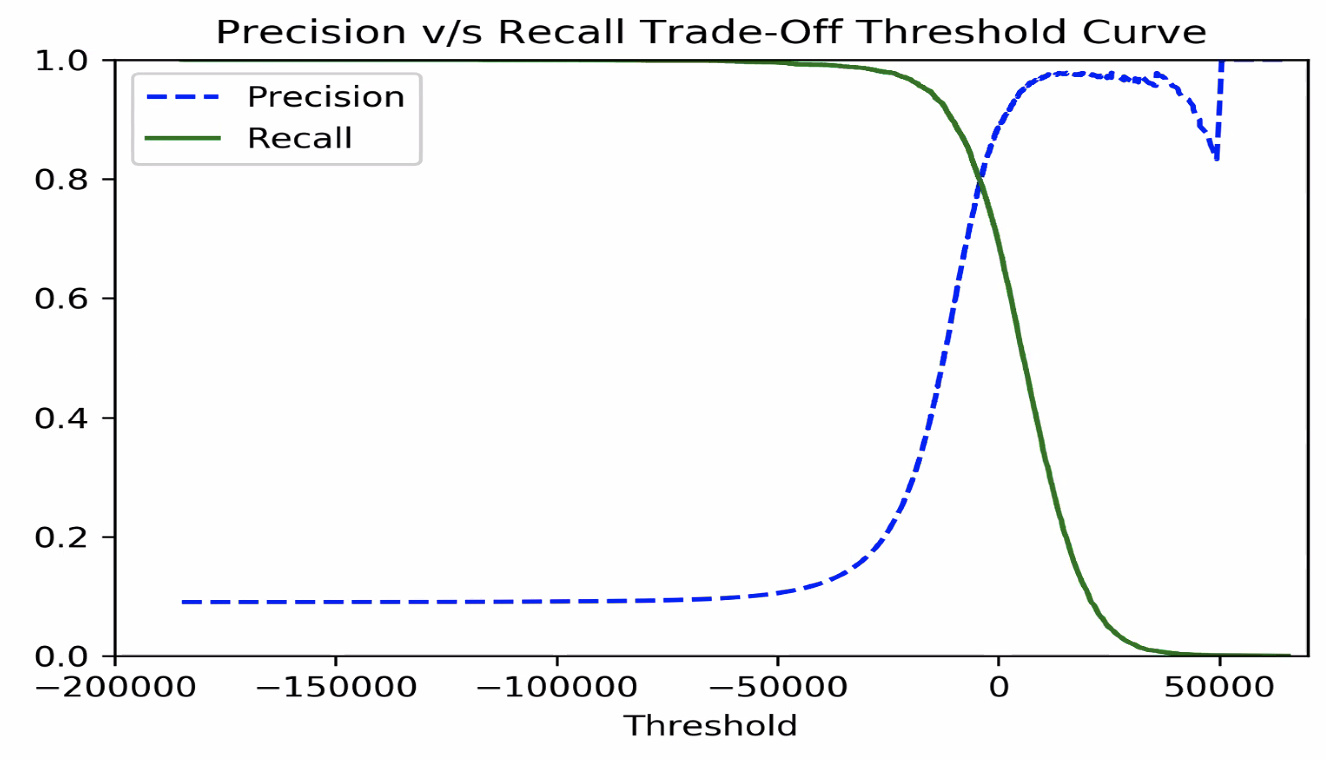 Precision v/s Recall Trade-Off Threshold Curve

Precision
Recall

1.0
0.8
0.6
0.4
0.2
0.0

−200000
−150000
−100000
−50000
0
50000

Threshold